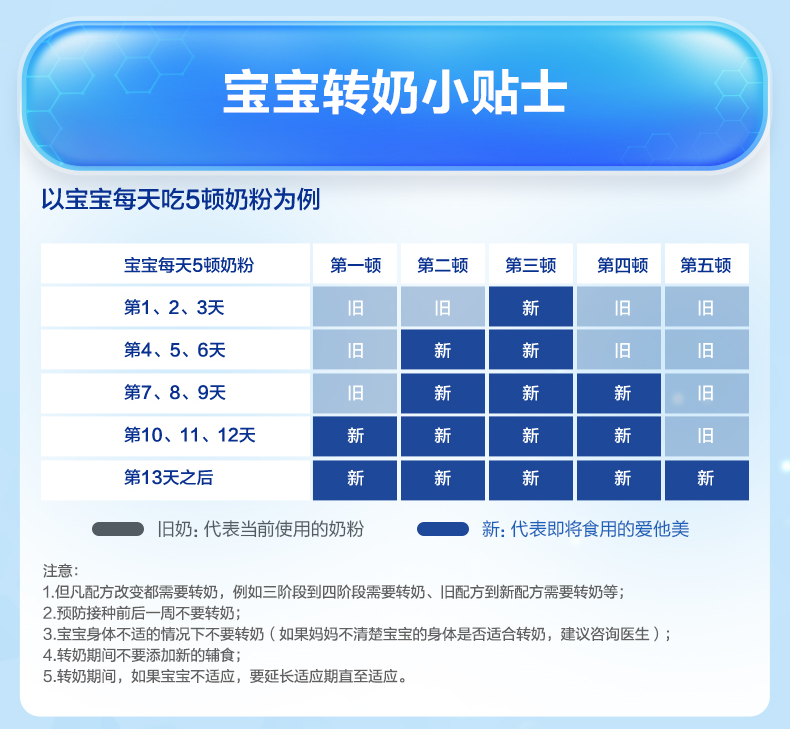 宝宝转奶小贴士

以宝宝每天吃5顿奶粉为例

| 宝宝每天5顿奶粉 | 第一顿 | 第二顿 | 第三顿 | 第四顿 | 第五顿 |
|---|---|---|---|---|---|
| 第1、2、3天 | 旧 | 旧 | 新 | 旧 | 旧 |
| 第4、5、6天 | 旧 | 新 | 新 | 旧 | 旧 |
| 第7、8、9天 | 旧 | 新 | 新 | 新 | 旧 |
| 第10、11、12天 | 新 | 新 | 新 | 新 | 旧 |
| 第13天之后 | 新 | 新 | 新 | 新 | 新 |

旧奶：代表当前使用的奶粉
新：代表即将食用的爱他美

注意：
1.但凡配方改变都需要转奶，例如三阶段到四阶段需要转奶、旧配方到新配方需要转奶等；
2.预防接种前后一周不要转奶；
3.宝宝身体不适的情况下不要转奶（如果妈妈不清楚宝宝的身体是否适合转奶，建议咨询医生）；
4.转奶期间不要添加新的辅食；
5.转奶期间，如果宝宝不适应，要延长适应期直至适应。